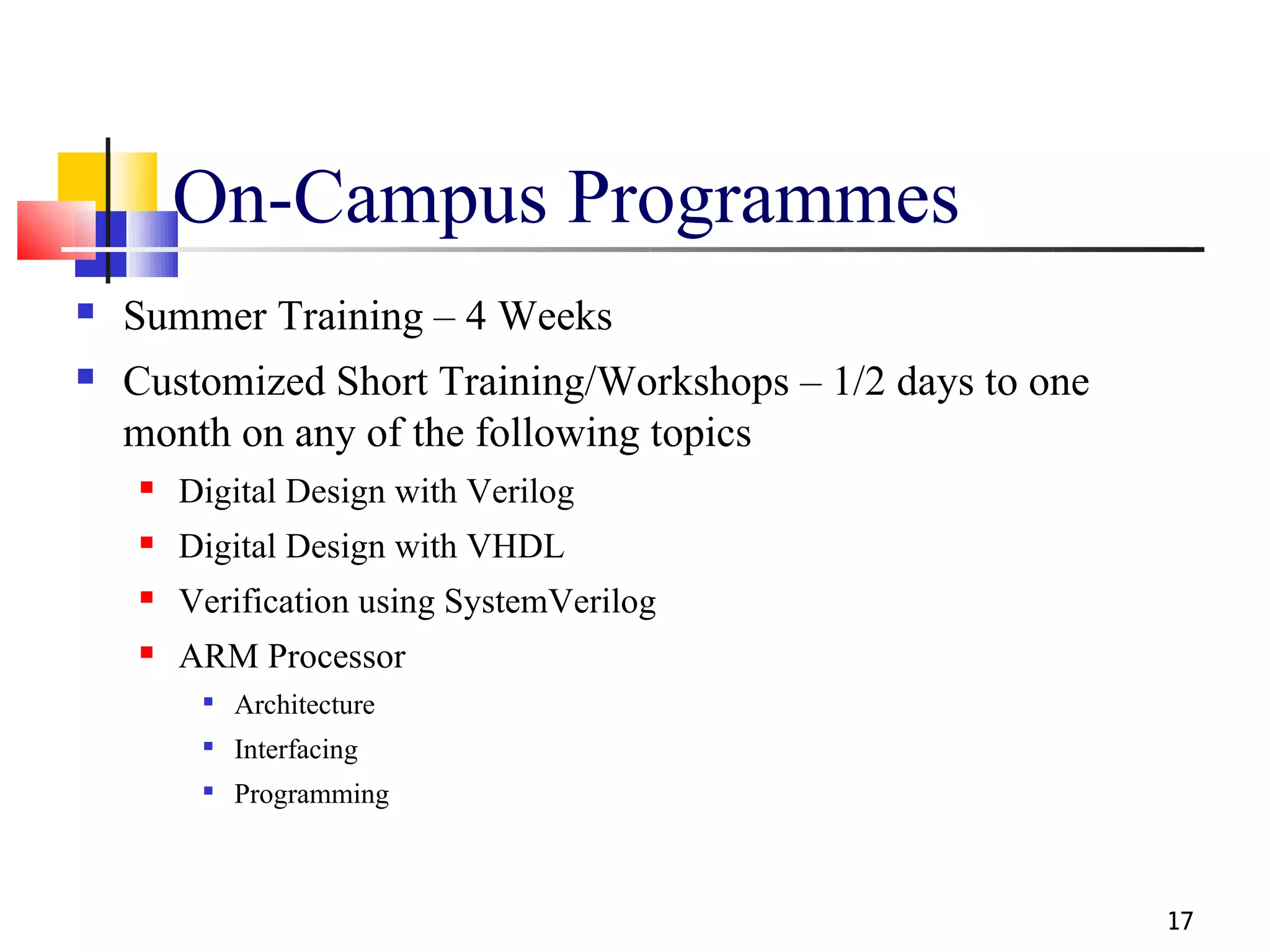 On-Campus Programmes

- Summer Training – 4 Weeks
- Customized Short Training/Workshops – 1/2 days to one month on any of the following topics
  - Digital Design with Verilog
  - Digital Design with VHDL
  - Verification using SystemVerilog
  - ARM Processor
    - Architecture
    - Interfacing
    - Programming

17